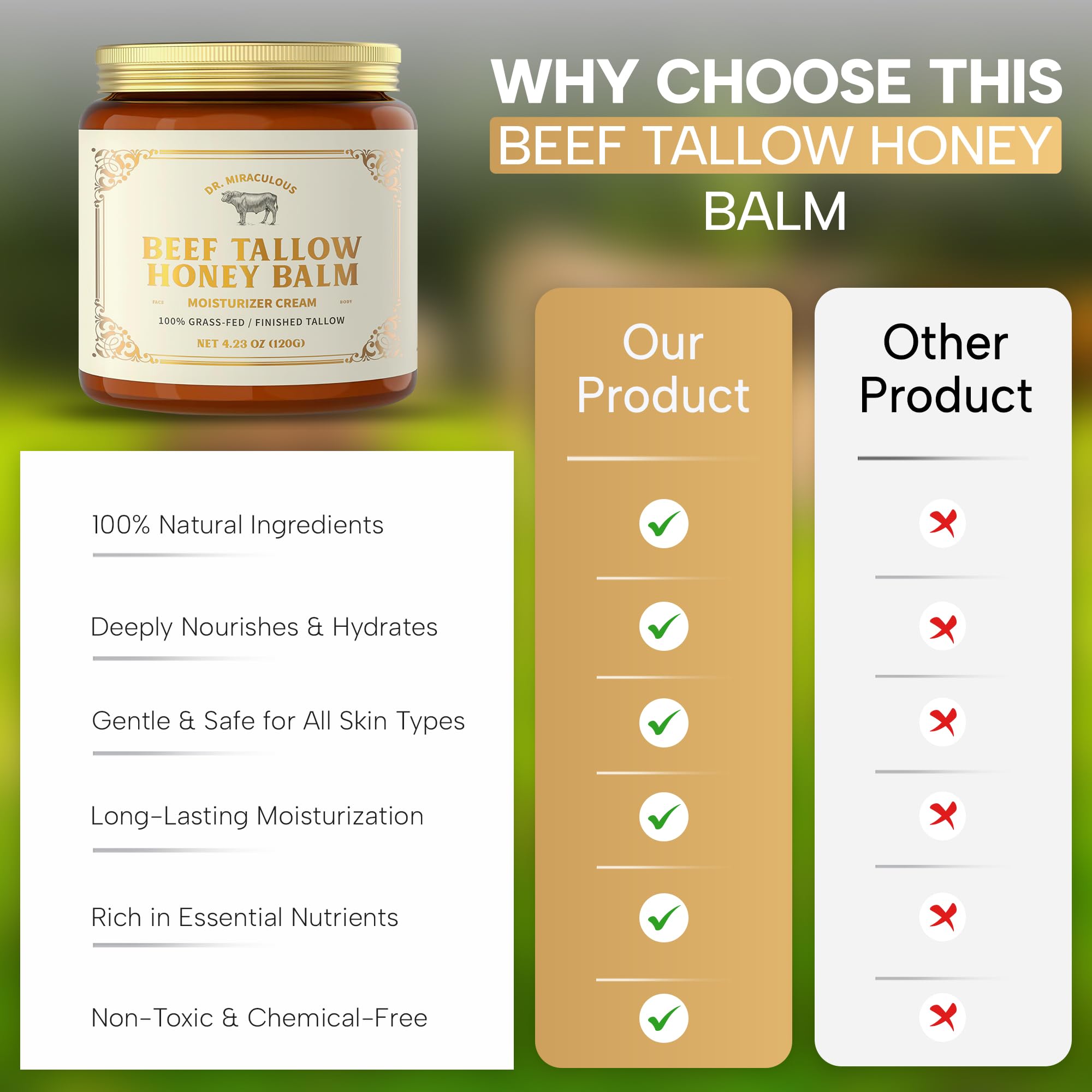 DR. MIRACULOUS

BEEF TALLOW HONEY BALM

FACE MOISTURIZER CREAM BODY

100% GRASS-FED / FINISHED TALLOW

NET 4.23 OZ (120G)

WHY CHOOSE THIS BEEF TALLOW HONEY BALM

| | Our Product | Other Product |
|---|---|---|
| 100% Natural Ingredients | ✓ | ✗ |
| Deeply Nourishes & Hydrates | ✓ | ✗ |
| Gentle & Safe for All Skin Types | ✓ | ✗ |
| Long-Lasting Moisturization | ✓ | ✗ |
| Rich in Essential Nutrients | ✓ | ✗ |
| Non-Toxic & Chemical-Free | ✓ | ✗ |